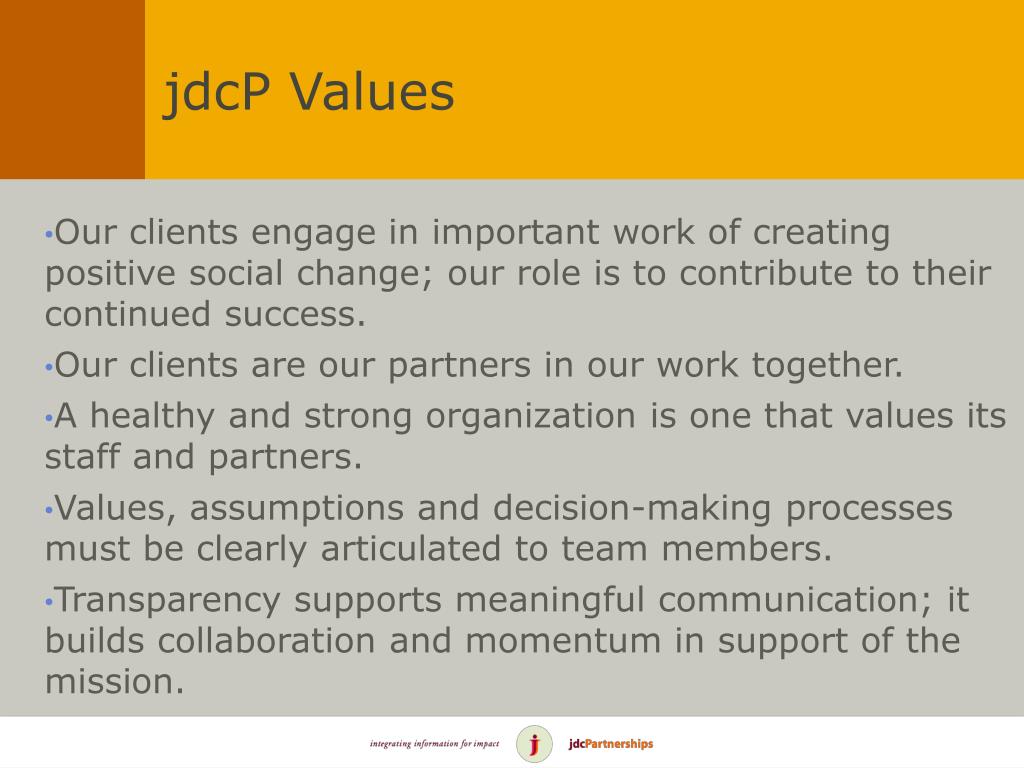 jdcP Values

•Our clients engage in important work of creating positive social change; our role is to contribute to their continued success.

•Our clients are our partners in our work together.

•A healthy and strong organization is one that values its staff and partners.

•Values, assumptions and decision-making processes must be clearly articulated to team members.

•Transparency supports meaningful communication; it builds collaboration and momentum in support of the mission.

integrating information for impact

j

jdcPartnerships